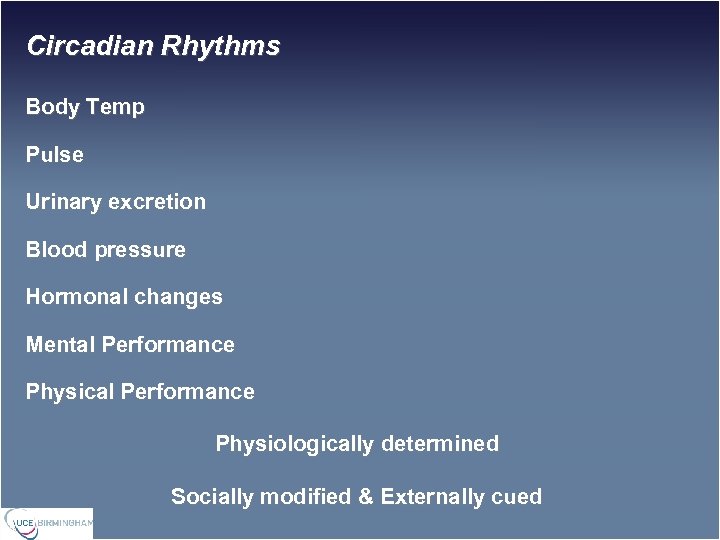 Circadian Rhythms

Body Temp

Pulse

Urinary excretion

Blood pressure

Hormonal changes

Mental Performance

Physical Performance

Physiologically determined

Socially modified & Externally cued

UCE BIRMINGHAM